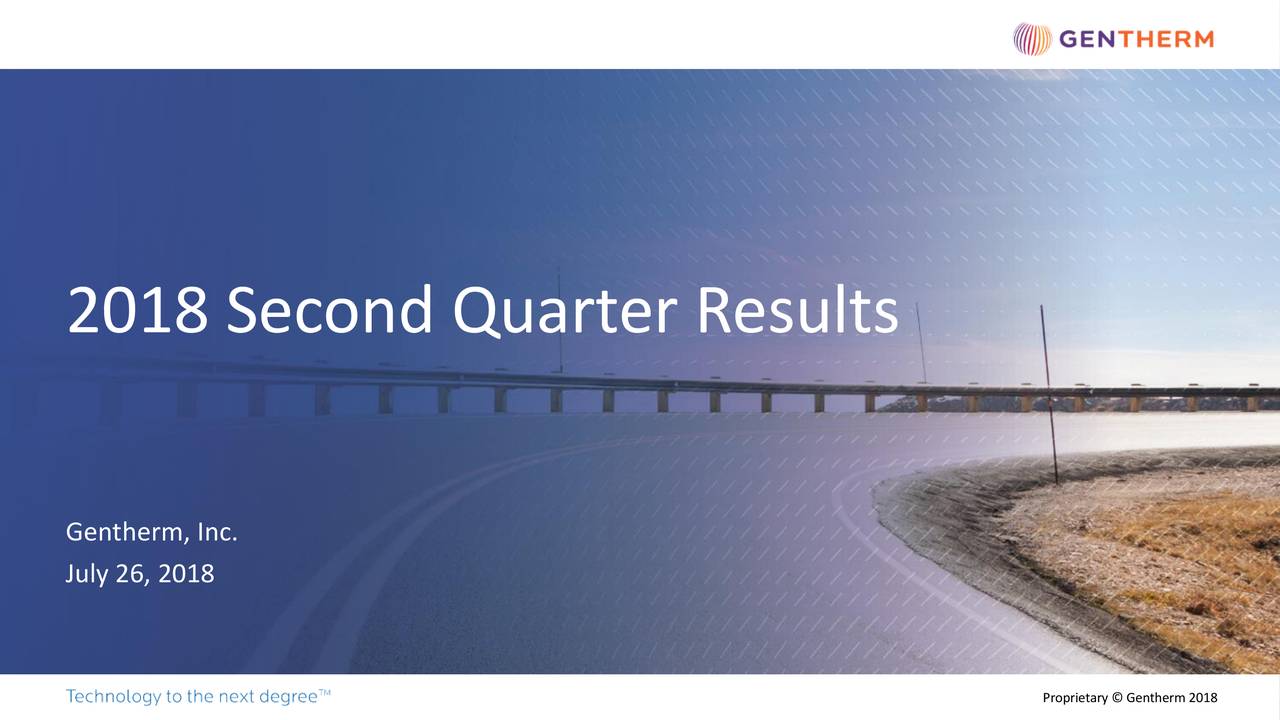 GENTHERM

2018 Second Quarter Results

Gentherm, Inc.
July 26, 2018

Technology to the next degree™

Proprietary © Gentherm 2018